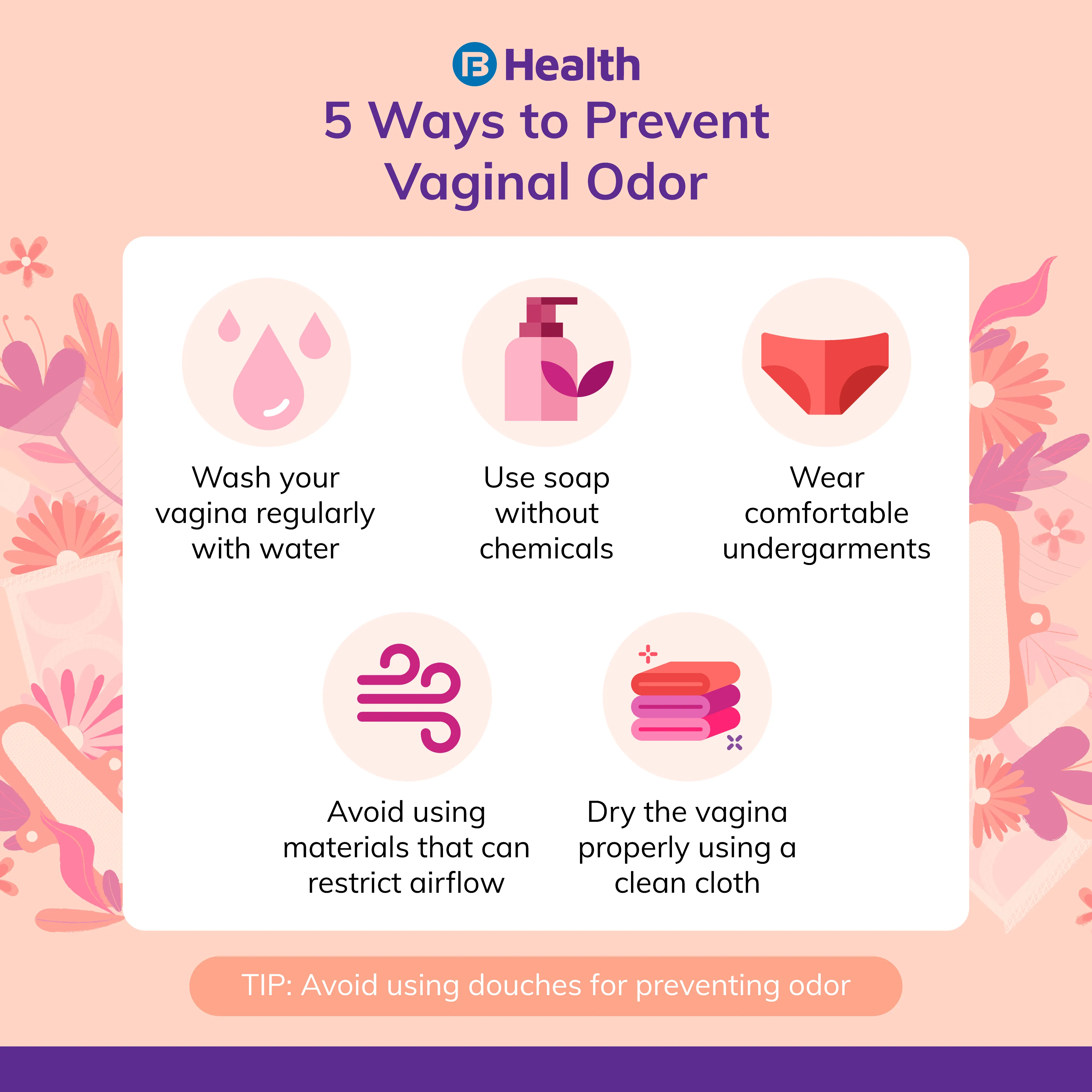 Health

5 Ways to Prevent Vaginal Odor

Wash your vagina regularly with water

Use soap without chemicals

Wear comfortable undergarments

Avoid using materials that can restrict airflow

Dry the vagina properly using a clean cloth

TIP: Avoid using douches for preventing odor